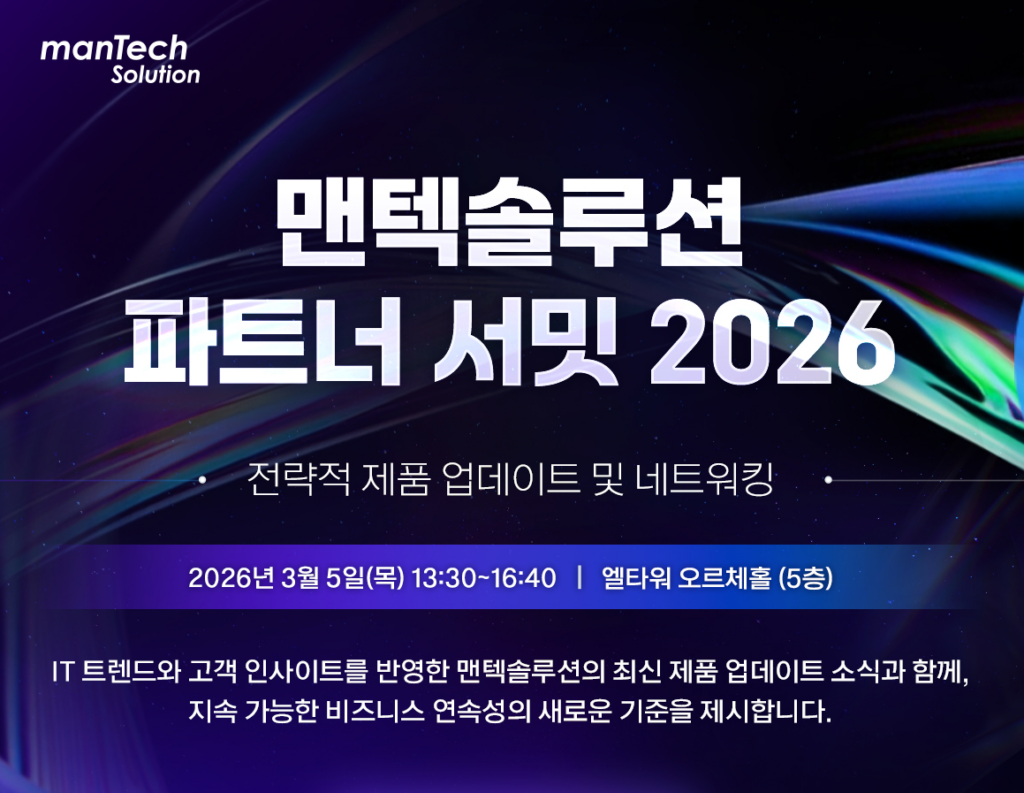 manTech
Solution

맨텍솔루션
파트너 서밋 2026

전략적 제품 업데이트 및 네트워킹

2026년 3월 5일(목) 13:30~16:40 | 엘타워 오르체홀 (5층)

IT 트렌드와 고객 인사이트를 반영한 맨텍솔루션의 최신 제품 업데이트 소식과 함께, 지속 가능한 비즈니스 연속성의 새로운 기준을 제시합니다.